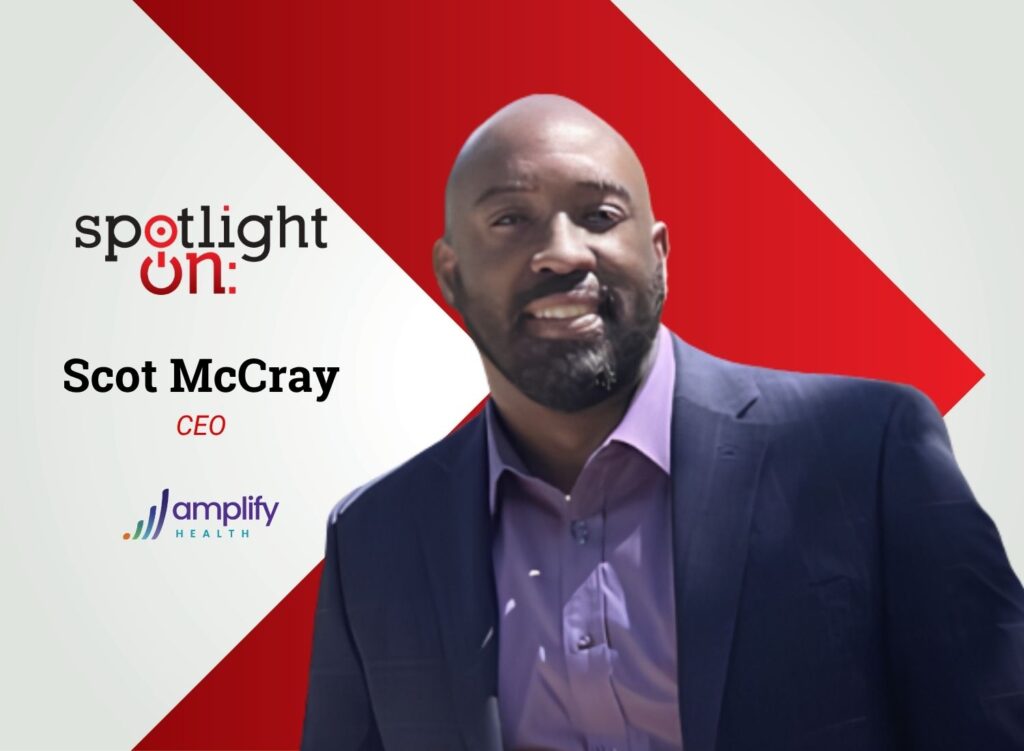 spotlight
on:

Scot McCray
CEO

amplify
HEALTH